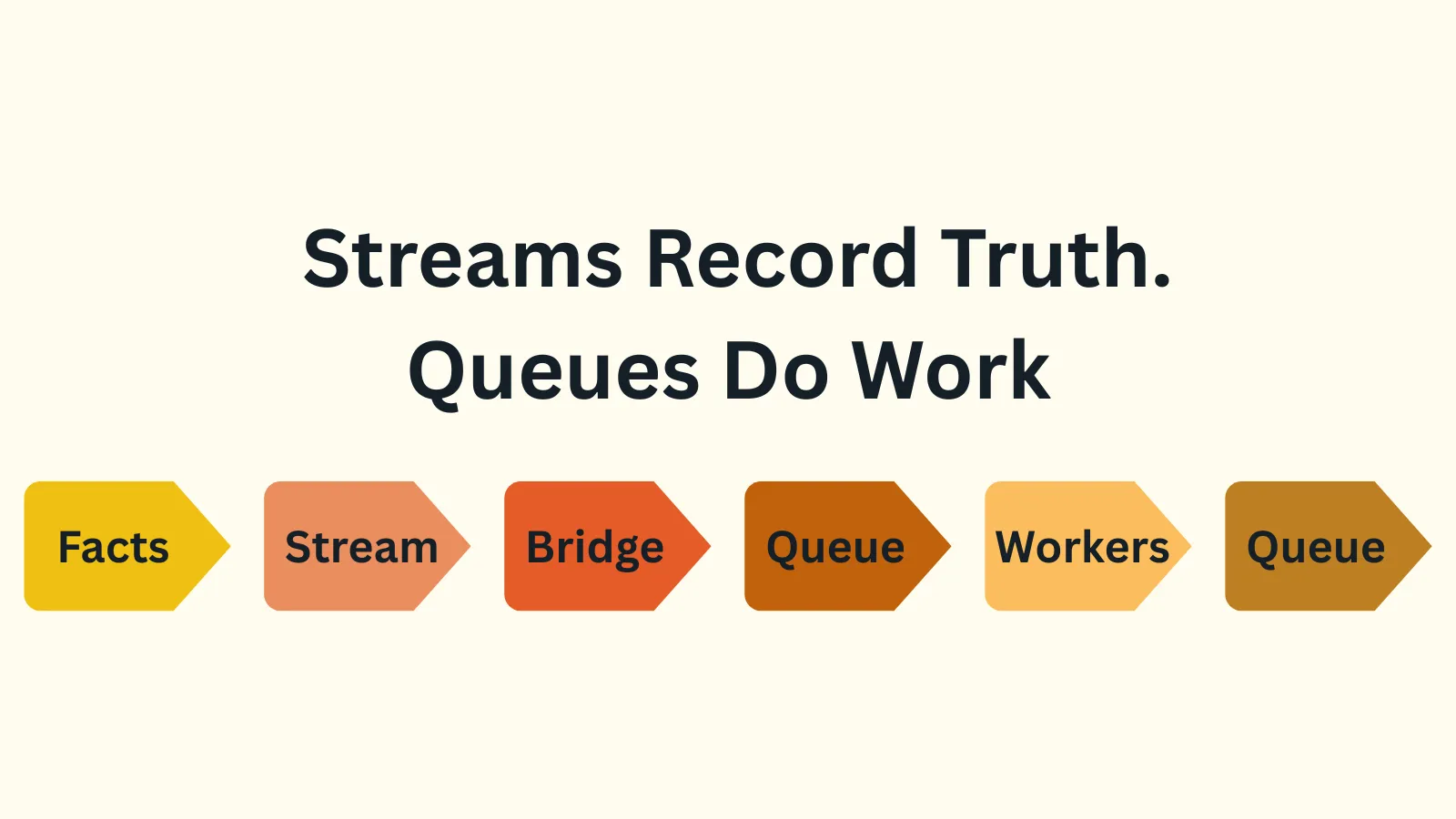 Streams Record Truth.
Queues Do Work

Facts

Stream

Bridge

Queue

Workers

Queue